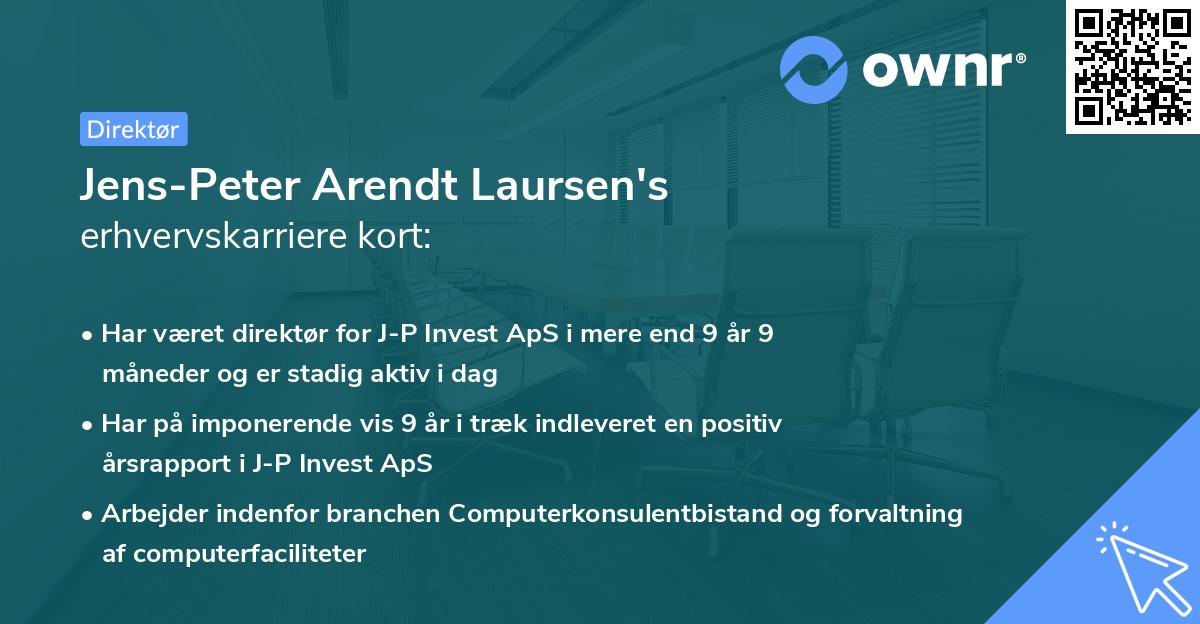 ownr®

Direktør

Jens-Peter Arendt Laursen's erhvervskarriere kort:

• Har været direktør for J-P Invest ApS i mere end 9 år 9 måneder og er stadig aktiv i dag

• Har på imponerende vis 9 år i træk indleveret en positiv årsrapport i J-P Invest ApS

• Arbejder indenfor branchen Computerkonsulentbistand og forvaltning af computerfaciliteter